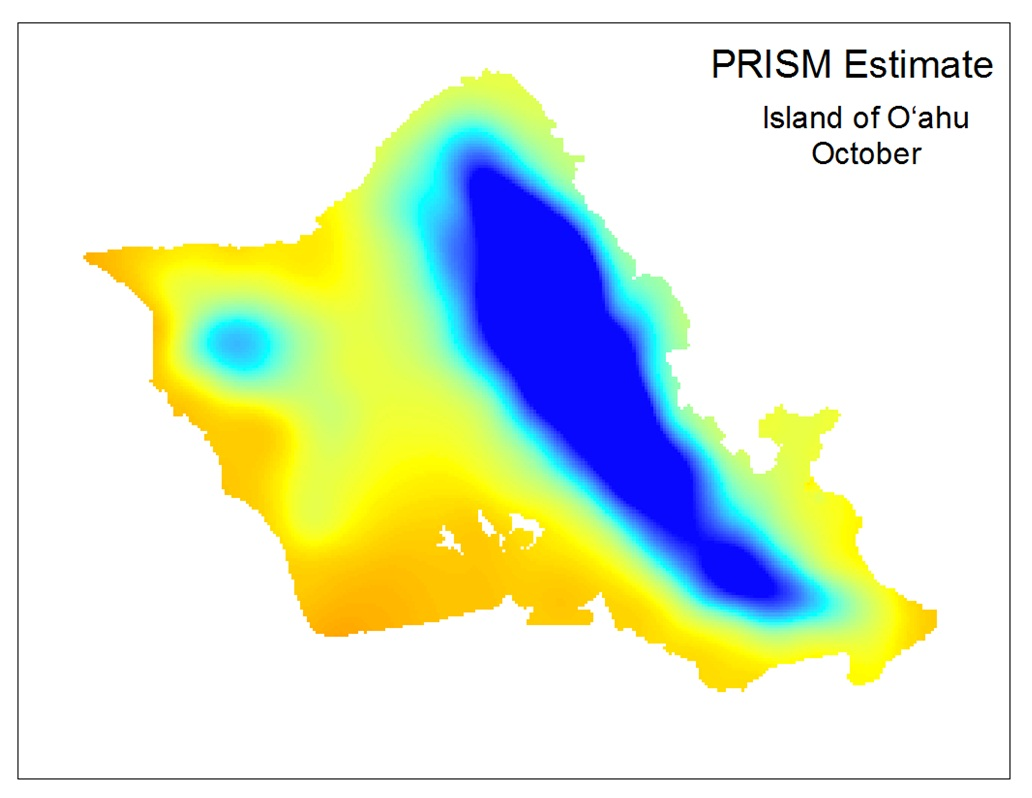 PRISM Estimate

Island of O‘ahu
October